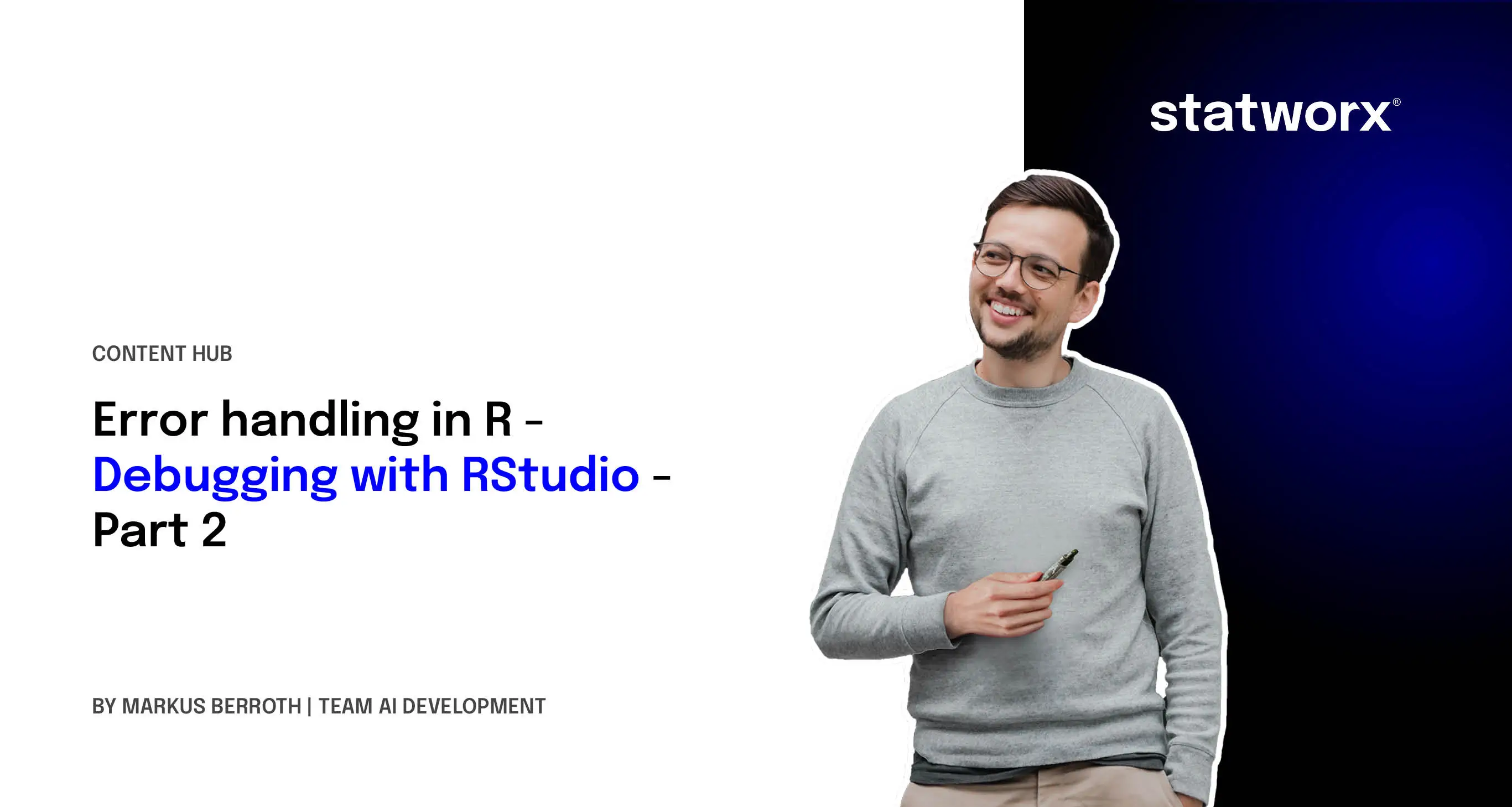 statworx®

CONTENT HUB

Error handling in R - Debugging with RStudio - Part 2

BY MARKUS BERROTH | TEAM AI DEVELOPMENT